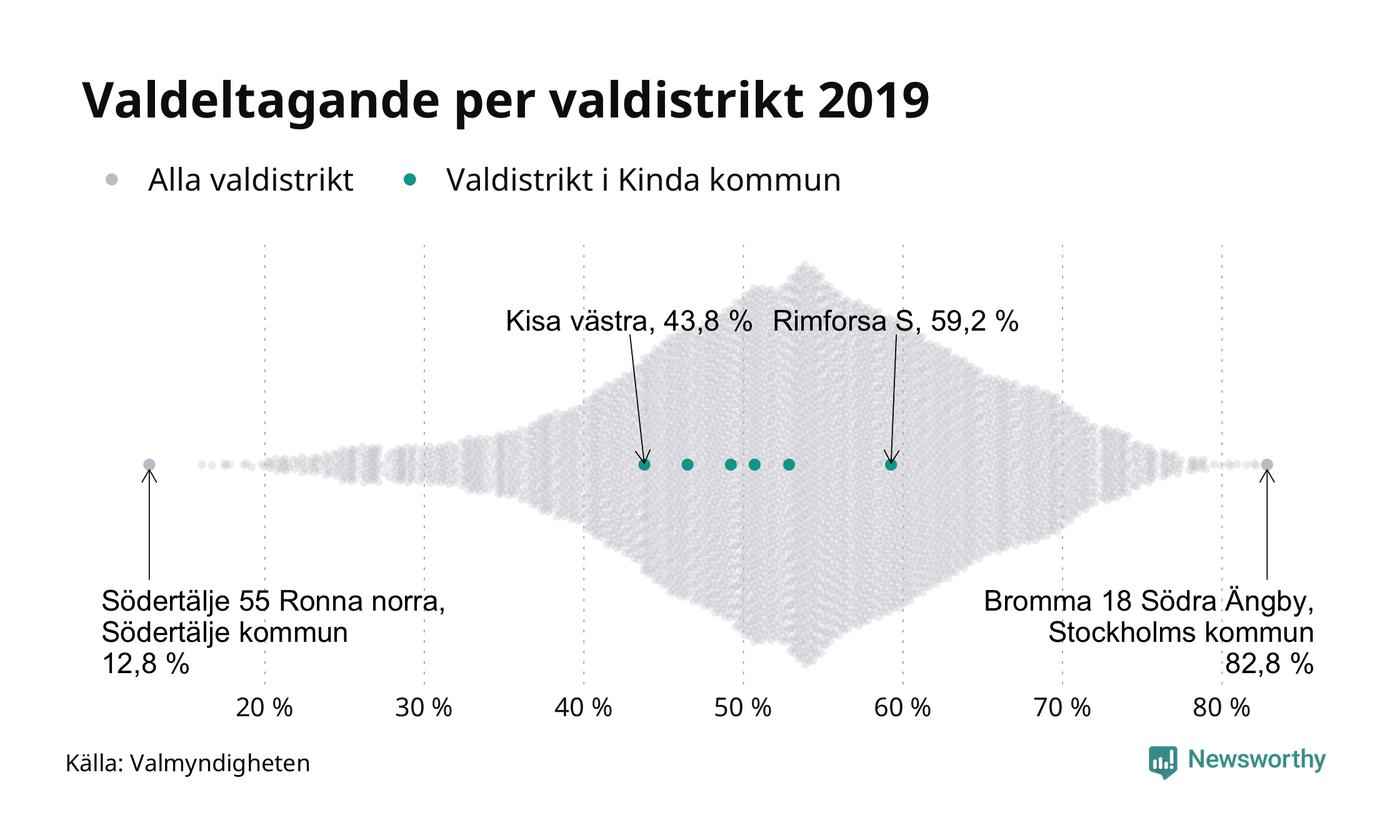 Valdeltagande per valdistrikt 2019

Alla valdistrikt Valdistrikt i Kinda kommun

Kisa västra, 43,8 % Rimforsa S, 59,2 %

Södertälje 55 Ronna norra, Södertälje kommun 12,8 %

Bromma 18 Södra Ängby, Stockholms kommun 82,8 %

20 % 30 % 40 % 50 % 60 % 70 % 80 %

Källa: Valmyndigheten

Newsworthy